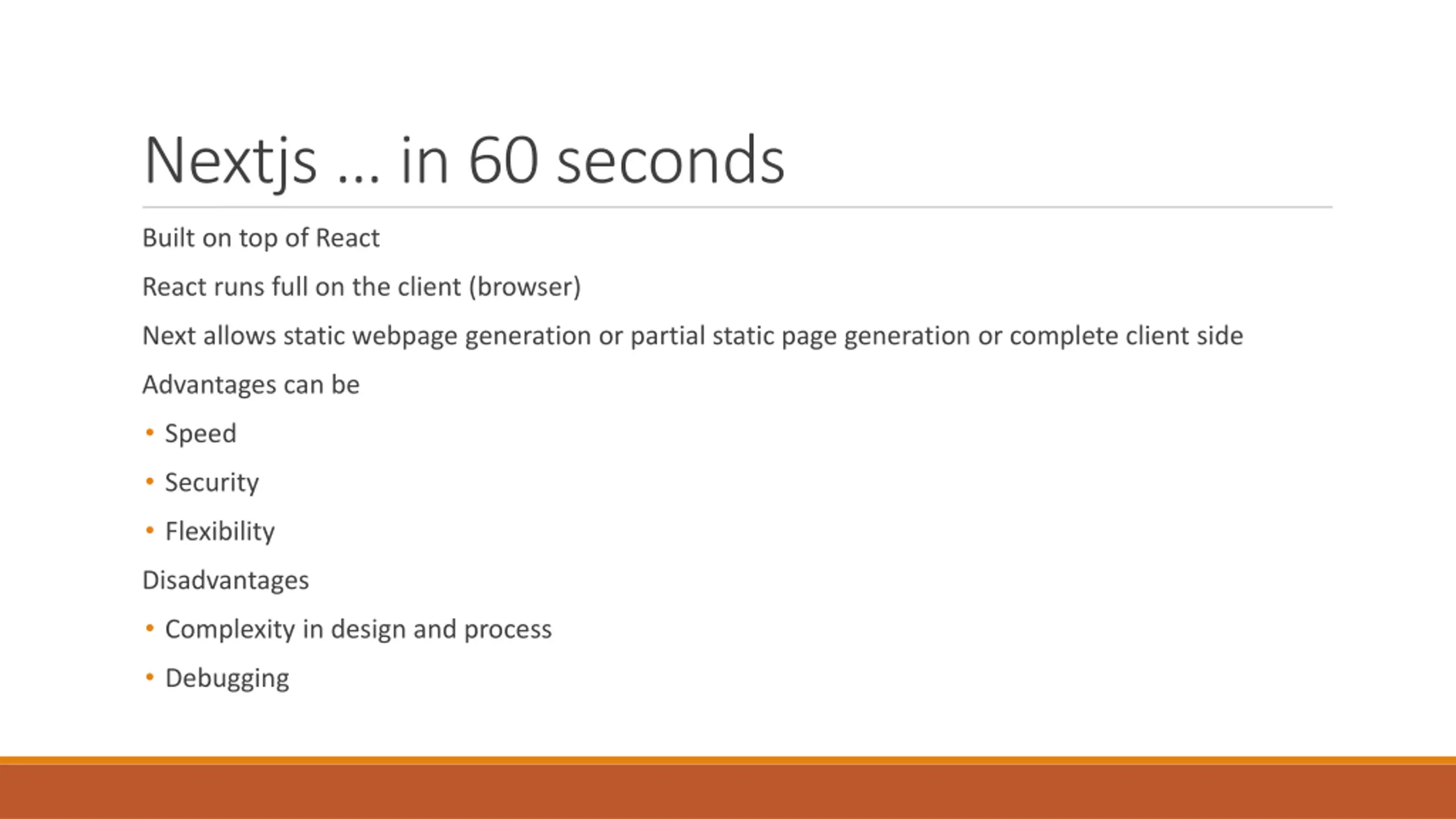 Nextjs … in 60 seconds

Built on top of React

React runs full on the client (browser)

Next allows static webpage generation or partial static page generation or complete client side

Advantages can be

• Speed

• Security

• Flexibility

Disadvantages

• Complexity in design and process

• Debugging